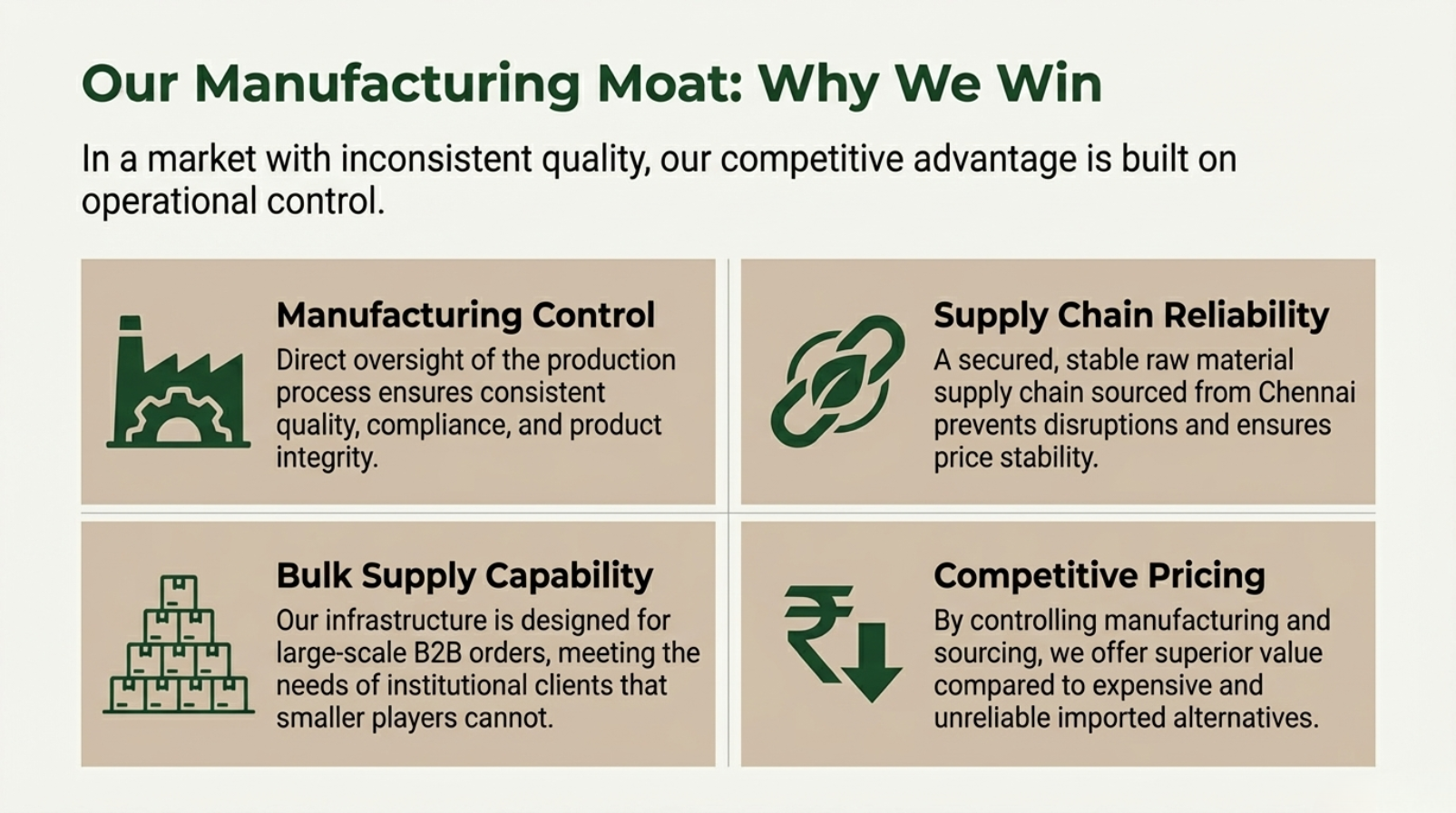 Our Manufacturing Moat: Why We Win

In a market with inconsistent quality, our competitive advantage is built on operational control.

Manufacturing Control
Direct oversight of the production process ensures consistent quality, compliance, and product integrity.

Supply Chain Reliability
A secured, stable raw material supply chain sourced from Chennai prevents disruptions and ensures price stability.

Bulk Supply Capability
Our infrastructure is designed for large-scale B2B orders, meeting the needs of institutional clients that smaller players cannot.

Competitive Pricing
By controlling manufacturing and sourcing, we offer superior value compared to expensive and unreliable imported alternatives.